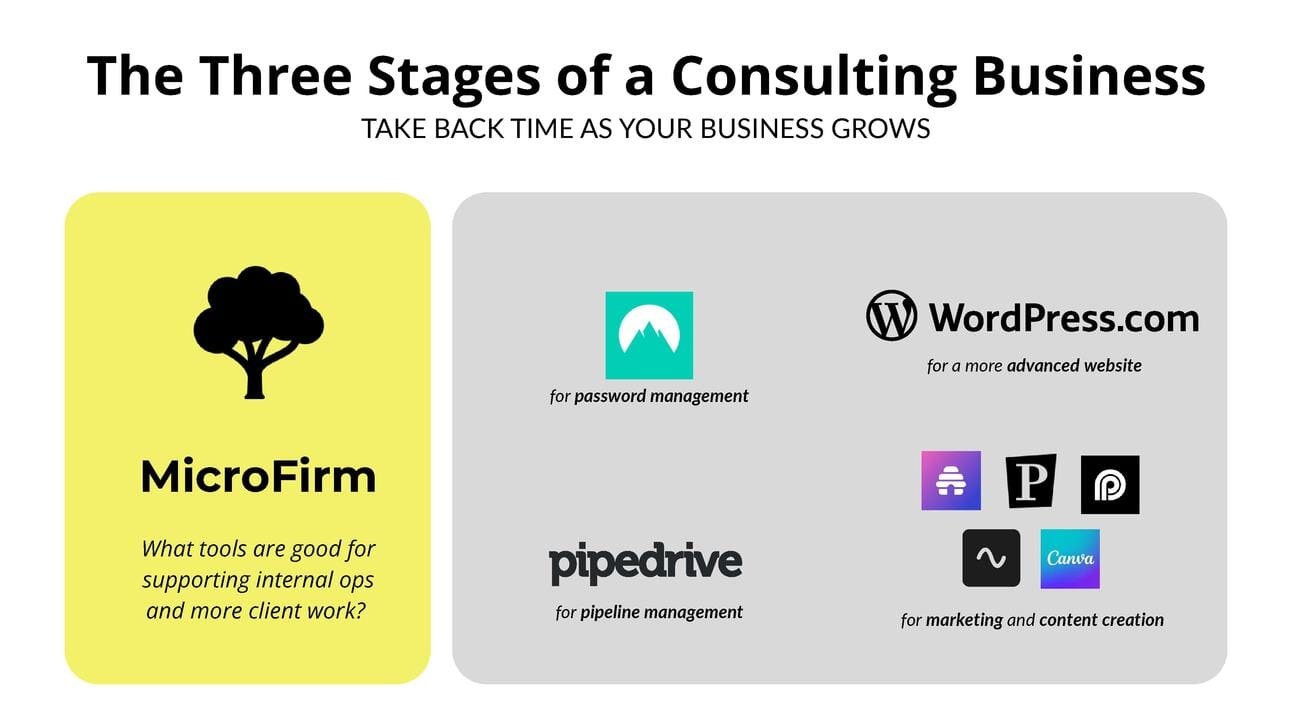 The Three Stages of a Consulting Business

TAKE BACK TIME AS YOUR BUSINESS GROWS

MicroFirm

What tools are good for supporting internal ops and more client work?

for password management

WordPress.com

for a more advanced website

pipedrive

for pipeline management

P

Canva

for marketing and content creation